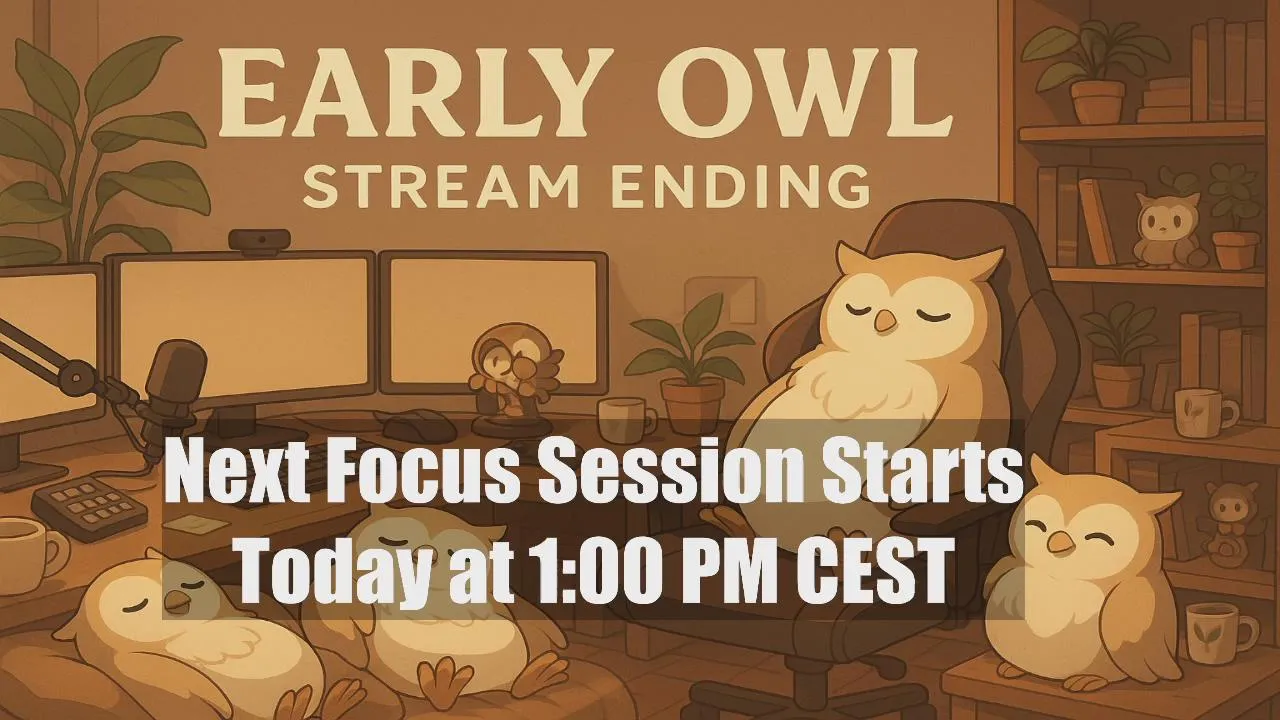 EARLY OWL
STREAM ENDING

Next Focus Session Starts
Today at 1:00 PM CEST